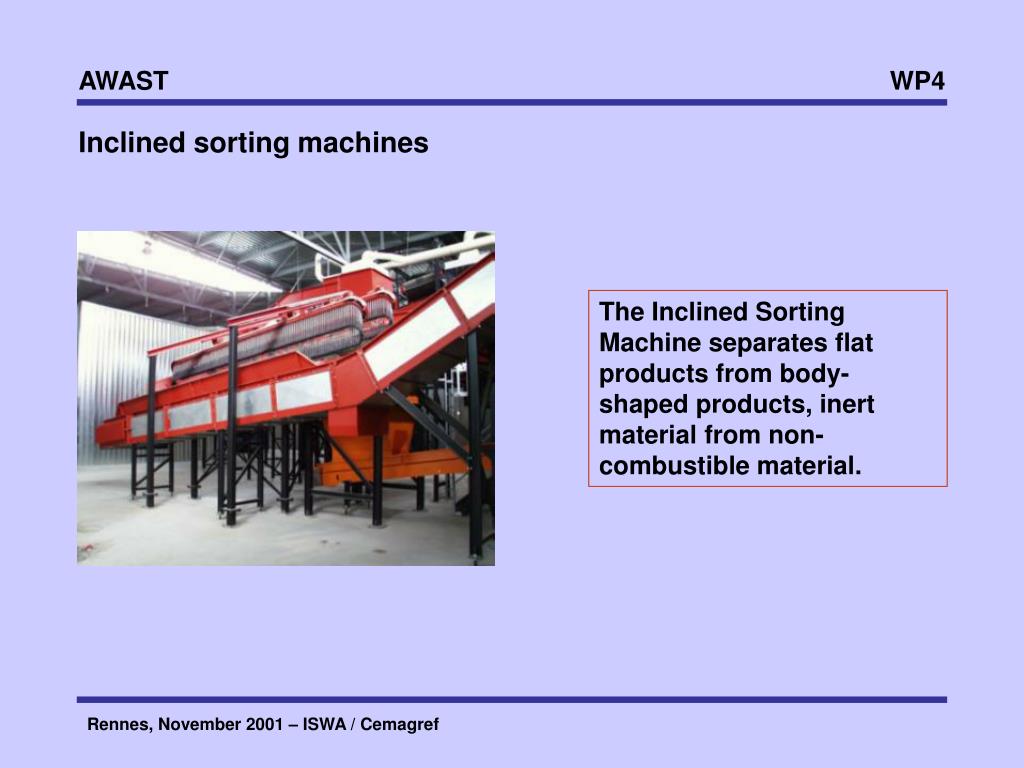 AWAST

WP4

Inclined sorting machines

The Inclined Sorting Machine separates flat products from body-shaped products, inert material from non-combustible material.

Rennes, November 2001 – ISWA / Cemagref